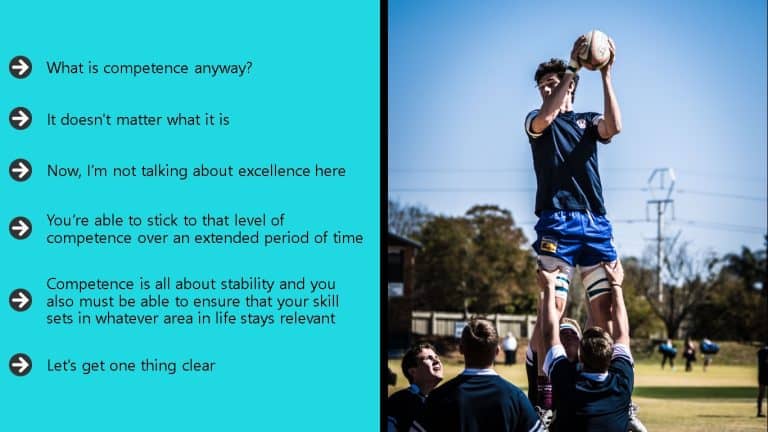 What is competence anyway?

It doesn't matter what it is

Now, I'm not talking about excellence here

You're able to stick to that level of competence over an extended period of time

Competence is all about stability and you also must be able to ensure that your skill sets in whatever area in life stays relevant

Let's get one thing clear